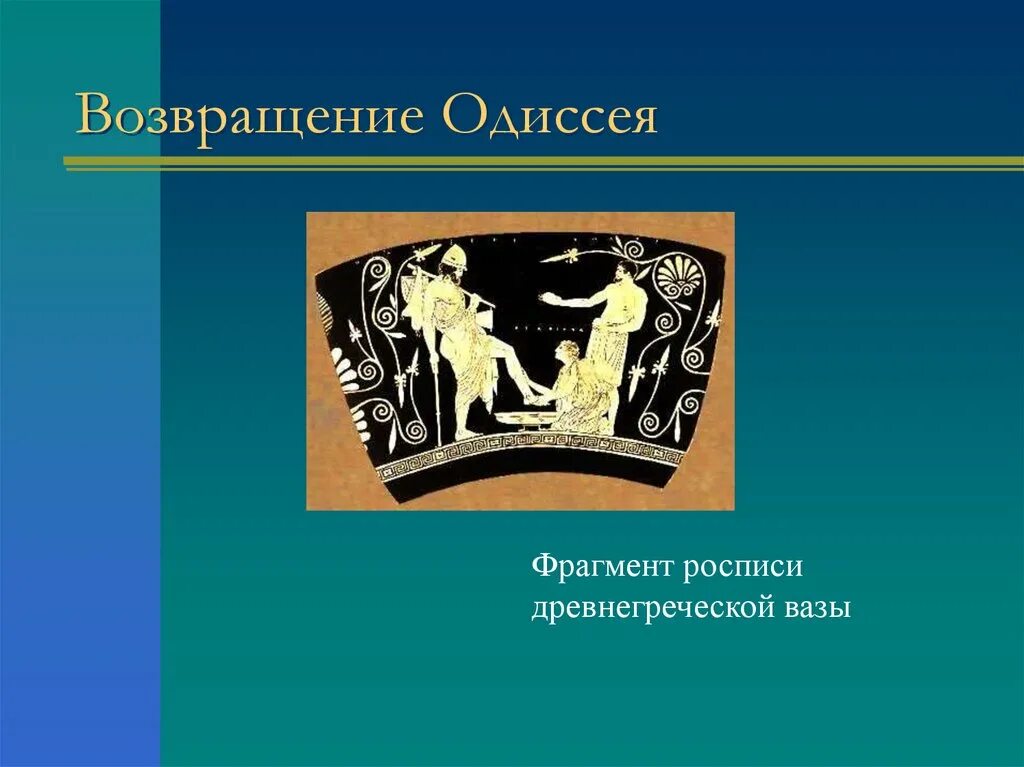 Возвращение Одиссея

Фрагмент росписи древнегреческой вазы